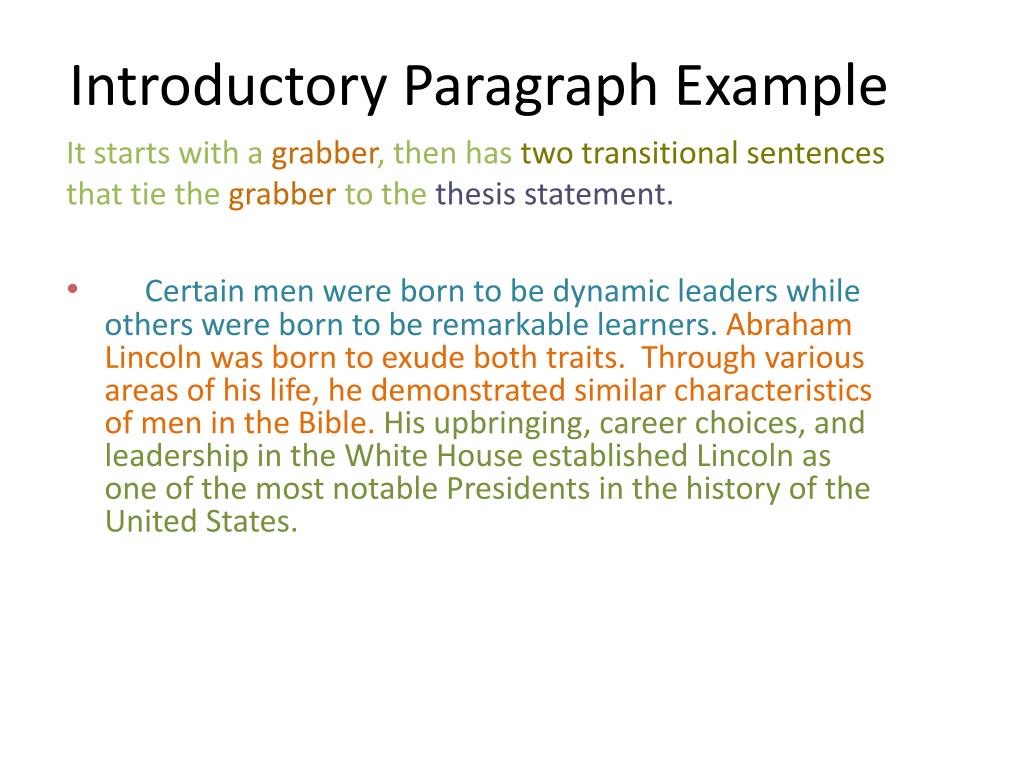 Introductory Paragraph Example

It starts with a grabber, then has two transitional sentences that tie the grabber to the thesis statement.

• Certain men were born to be dynamic leaders while others were born to be remarkable learners. Abraham Lincoln was born to exude both traits. Through various areas of his life, he demonstrated similar characteristics of men in the Bible. His upbringing, career choices, and leadership in the White House established Lincoln as one of the most notable Presidents in the history of the United States.